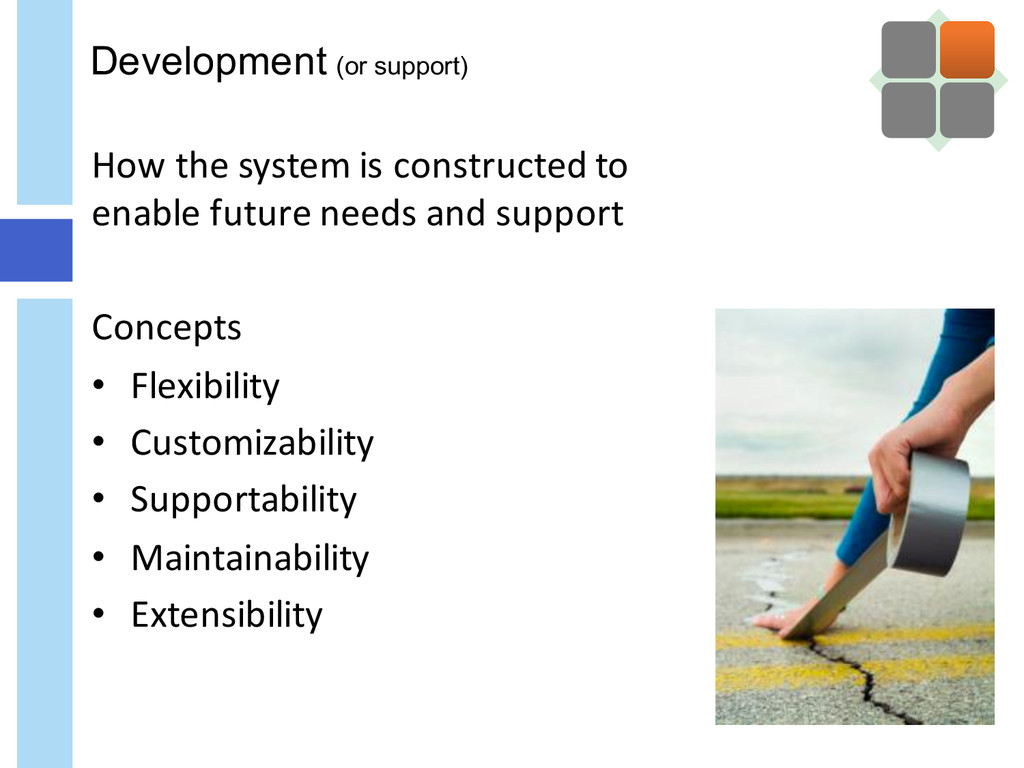 Development (or support)

How the system is constructed to enable future needs and support

Concepts
• Flexibility
• Customizability
• Supportability
• Maintainability
• Extensibility